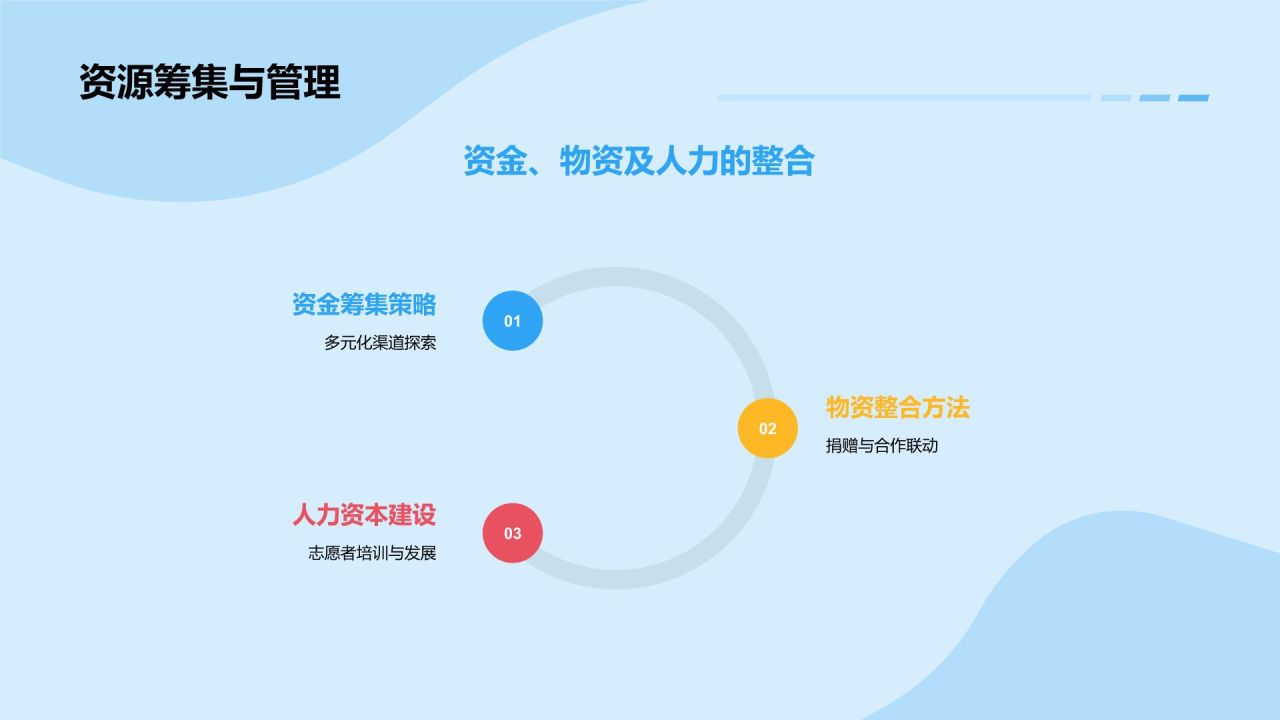 资源筹集与管理

资金、物资及人力的整合

资金筹集策略
多元化渠道探索

01

02

物资整合方法
捐赠与合作联动

人力资本建设
志愿者培训与发展

03